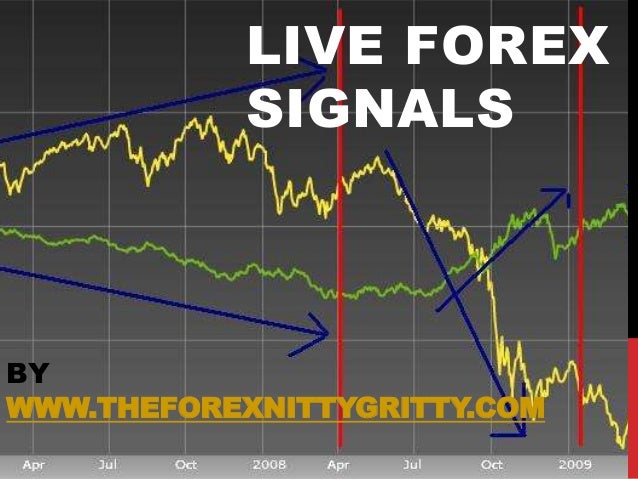 LIVE FOREX SIGNALS

BY
WWW.THEFOREXNITTYGRITTY.COM

Apr Jul Oct 2008 Apr Jul Oct 2009